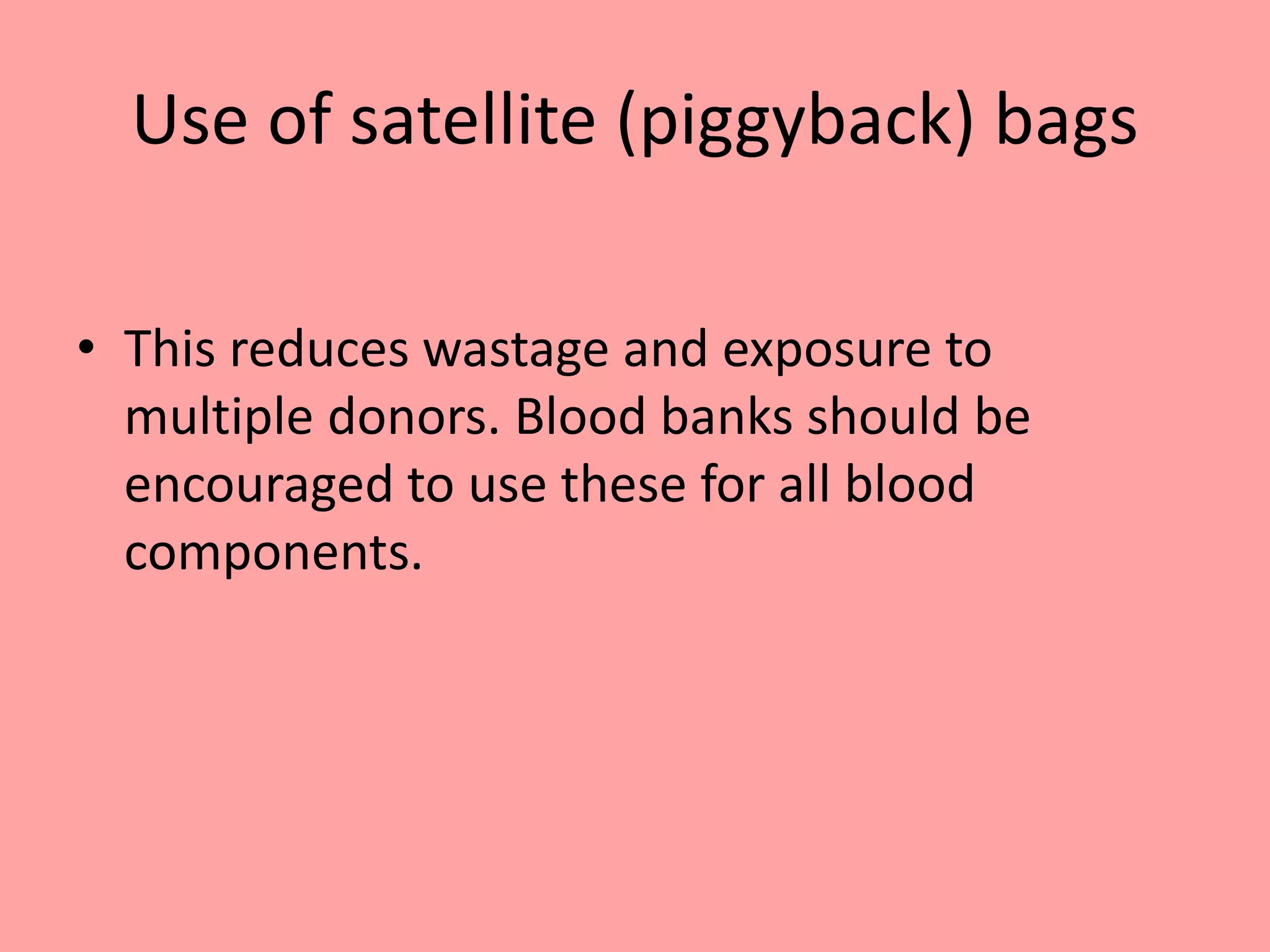 Use of satellite (piggyback) bags

• This reduces wastage and exposure to multiple donors. Blood banks should be encouraged to use these for all blood components.